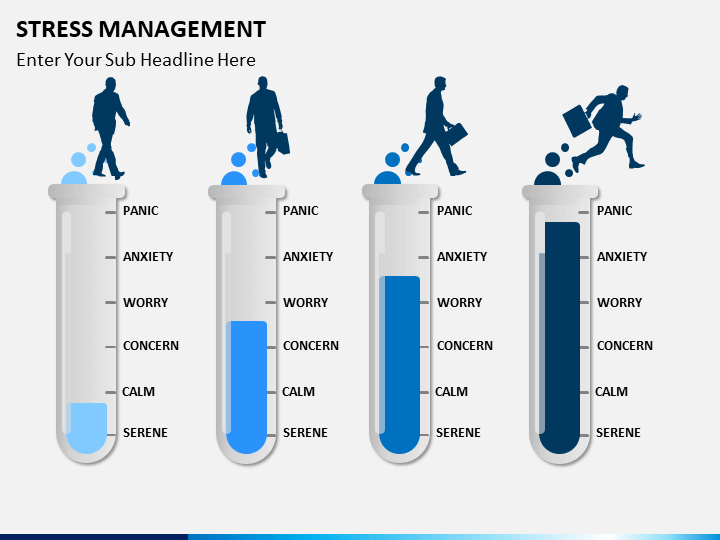 STRESS MANAGEMENT

Enter Your Sub Headline Here

PANIC
ANXIETY
WORRY
CONCERN
CALM
SERENE

PANIC
ANXIETY
WORRY
CONCERN
CALM
SERENE

PANIC
ANXIETY
WORRY
CONCERN
CALM
SERENE

PANIC
ANXIETY
WORRY
CONCERN
CALM
SERENE